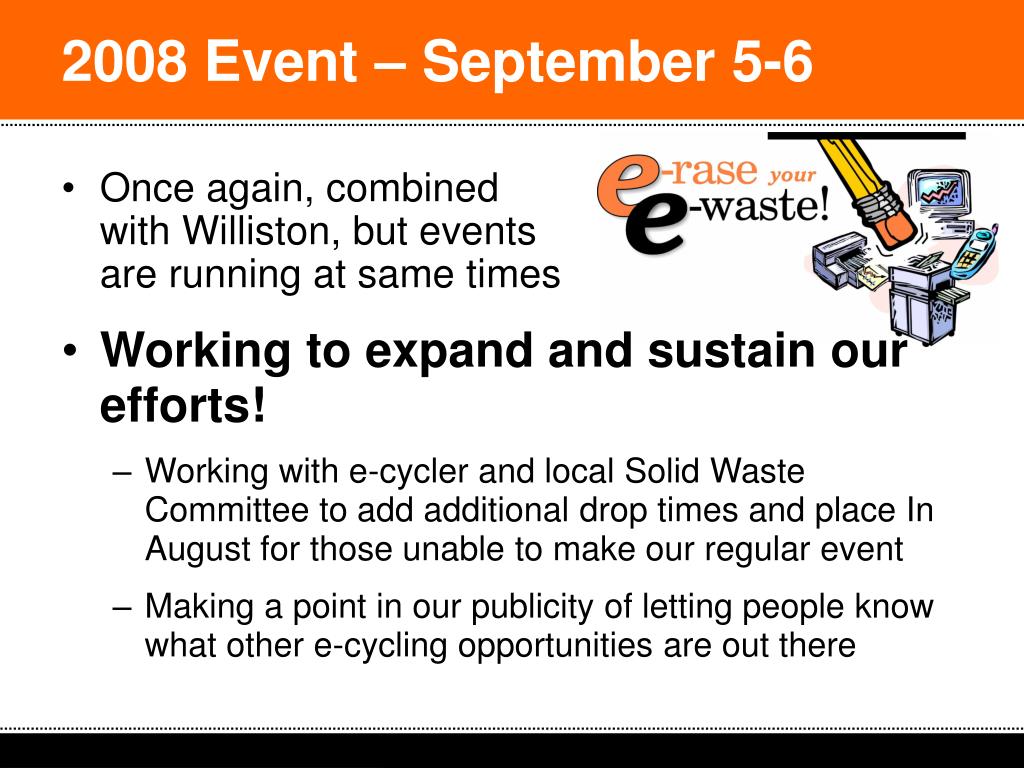 2008 Event – September 5-6

• Once again, combined with Williston, but events are running at same times

e-rase your e-waste!

• Working to expand and sustain our efforts!

– Working with e-cycler and local Solid Waste Committee to add additional drop times and place In August for those unable to make our regular event

– Making a point in our publicity of letting people know what other e-cycling opportunities are out there